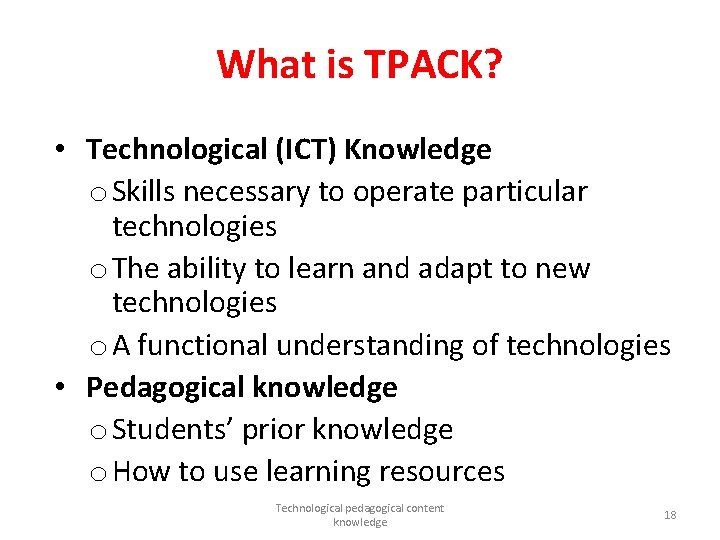 What is TPACK?

• Technological (ICT) Knowledge
o Skills necessary to operate particular technologies
o The ability to learn and adapt to new technologies
o A functional understanding of technologies
• Pedagogical knowledge
o Students' prior knowledge
o How to use learning resources

Technological pedagogical content knowledge

18